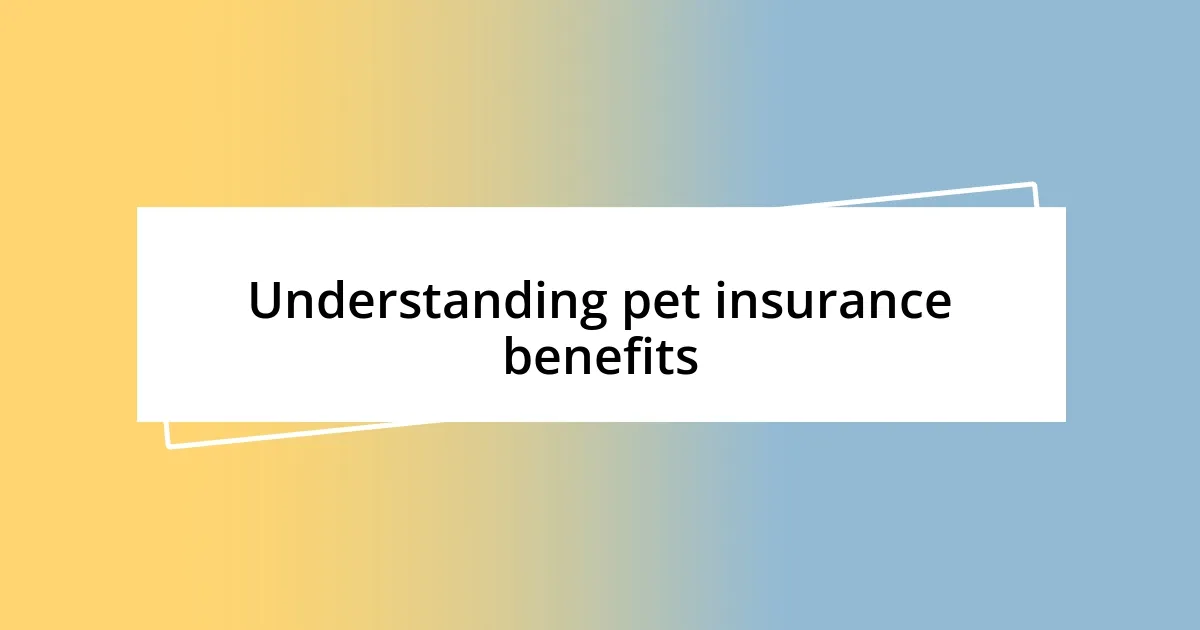 Understanding pet insurance benefits